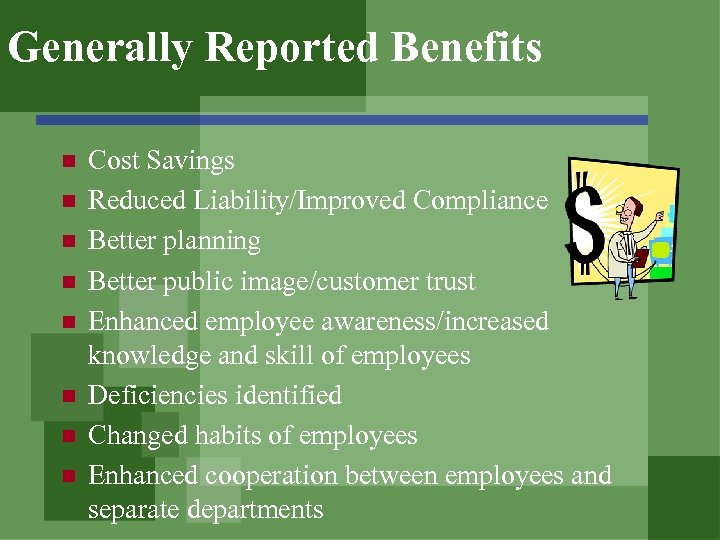 Generally Reported Benefits

- Cost Savings
- Reduced Liability/Improved Compliance
- Better planning
- Better public image/customer trust
- Enhanced employee awareness/increased knowledge and skill of employees
- Deficiencies identified
- Changed habits of employees
- Enhanced cooperation between employees and separate departments

$